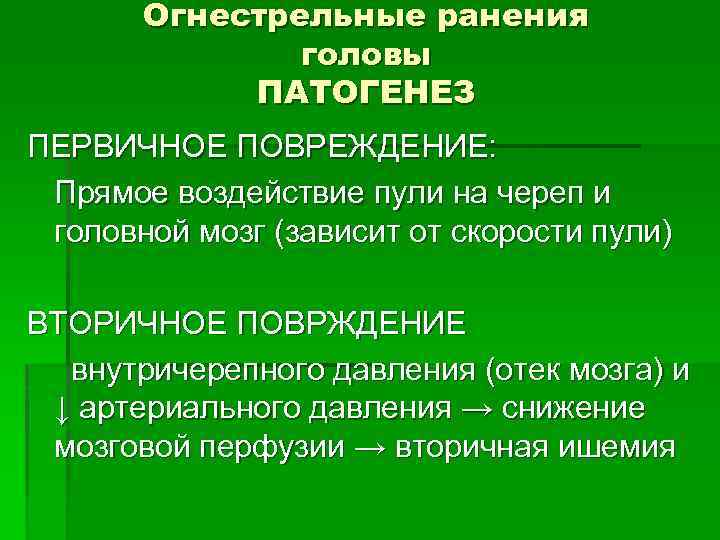 Огнестрельные ранения головы
ПАТОГЕНЕЗ

ПЕРВИЧНОЕ ПОВРЕЖДЕНИЕ:

Прямое воздействие пули на череп и головной мозг (зависит от скорости пули)

ВТОРИЧНОЕ ПОВРЖДЕНИЕ

внутричерепного давления (отек мозга) и ↓ артериального давления → снижение мозговой перфузии → вторичная ишемия